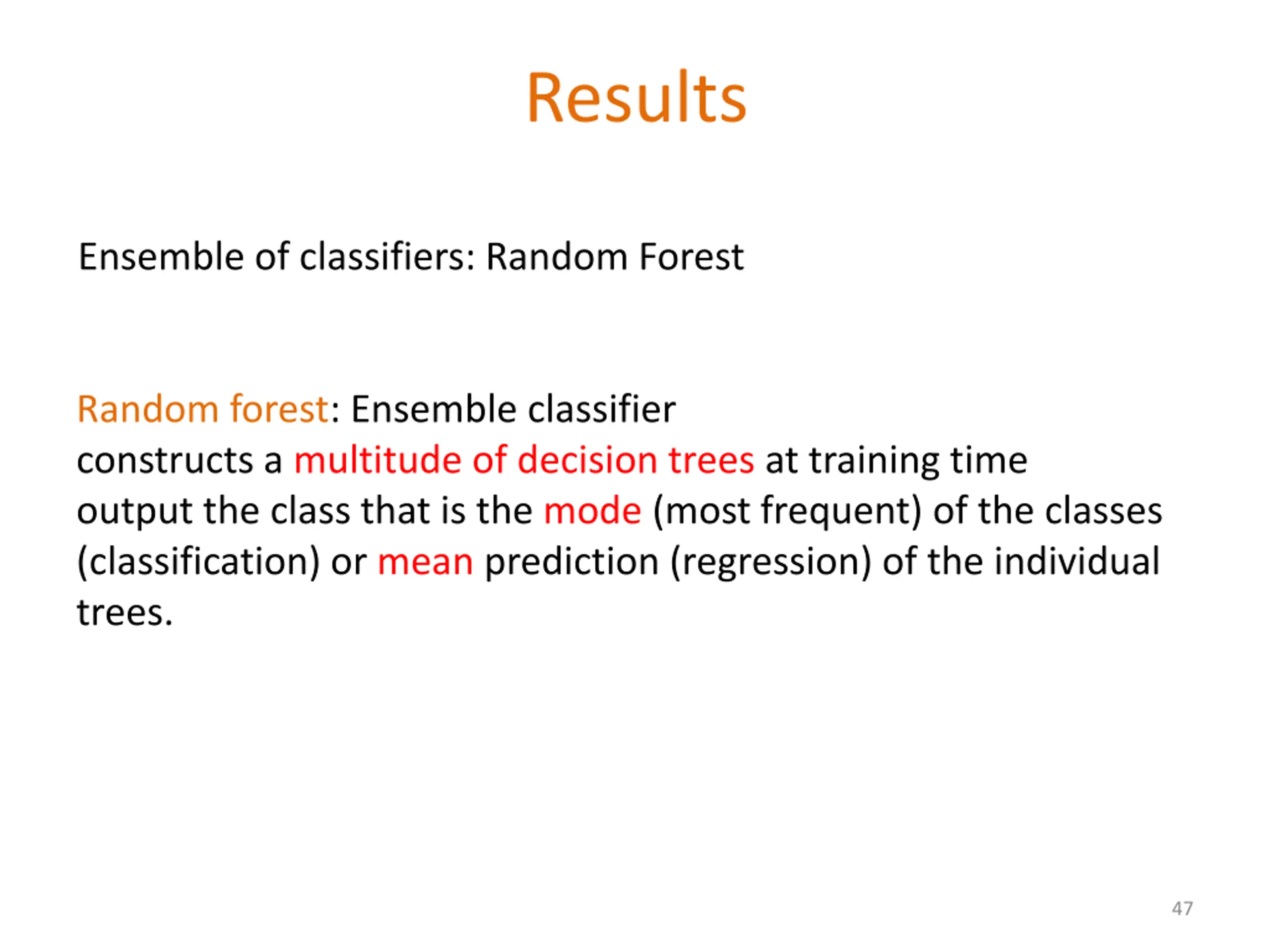 Results

Ensemble of classifiers: Random Forest

Random forest: Ensemble classifier
constructs a multitude of decision trees at training time
output the class that is the mode (most frequent) of the classes (classification) or mean prediction (regression) of the individual trees.

47